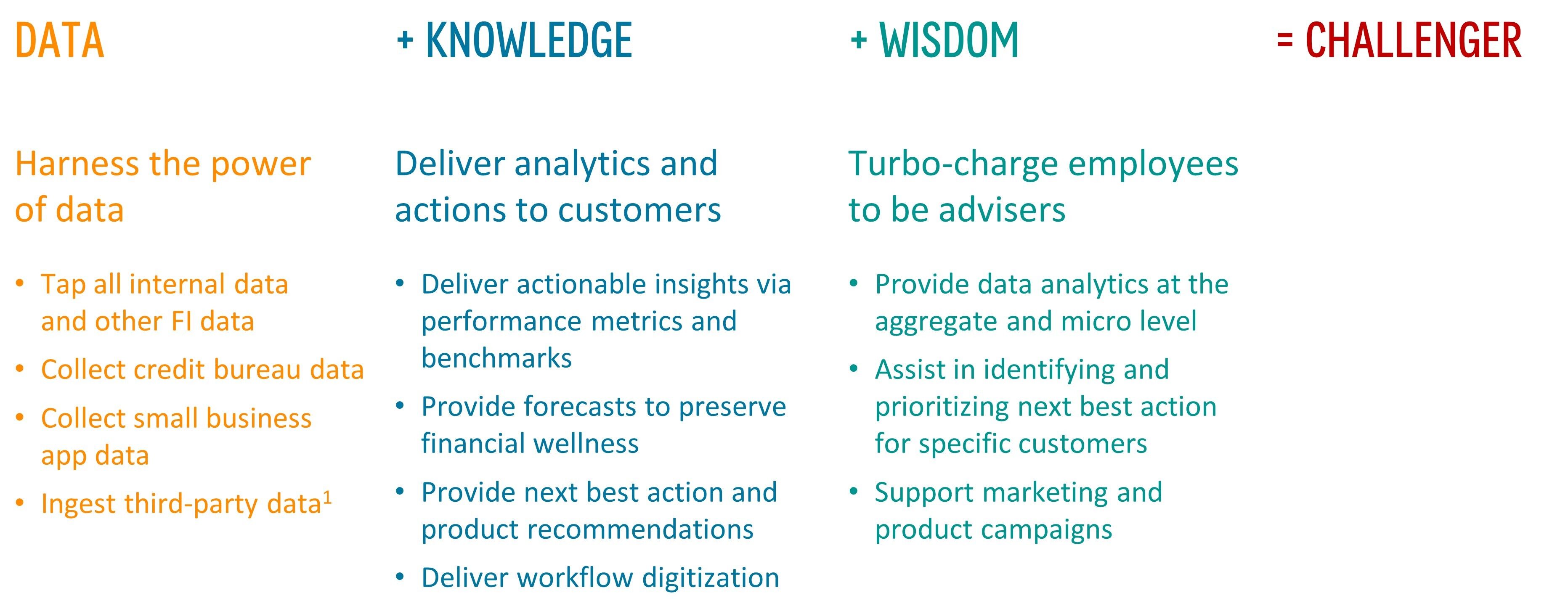 DATA

Harness the power of data

• Tap all internal data and other FI data
• Collect credit bureau data
• Collect small business app data
• Ingest third-party data$^1$

+ KNOWLEDGE

Deliver analytics and actions to customers

• Deliver actionable insights via performance metrics and benchmarks
• Provide forecasts to preserve financial wellness
• Provide next best action and product recommendations
• Deliver workflow digitization

+ WISDOM

Turbo-charge employees to be advisers

• Provide data analytics at the aggregate and micro level
• Assist in identifying and prioritizing next best action for specific customers
• Support marketing and product campaigns

= CHALLENGER